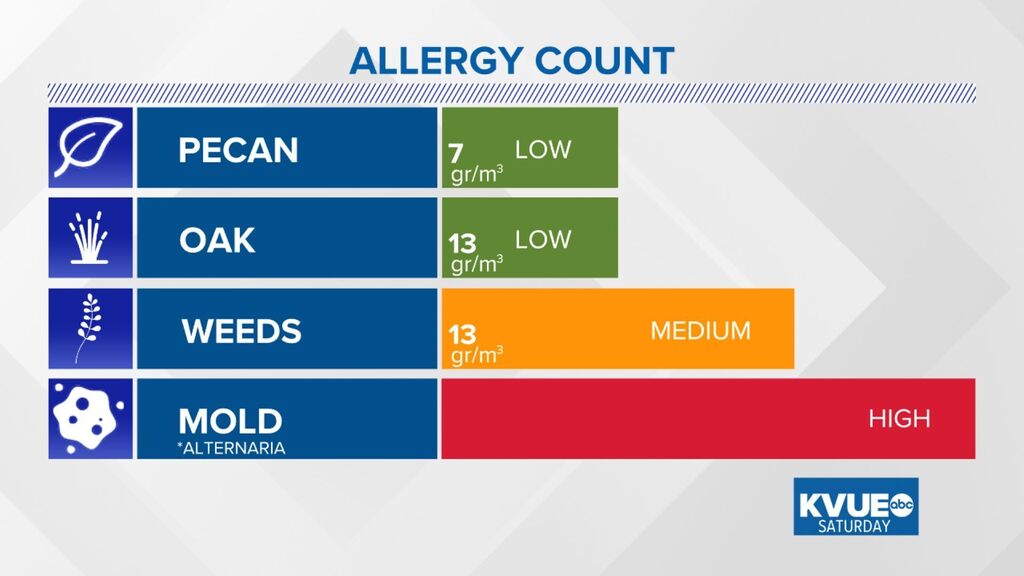 ALLERGY COUNT

PECAN
7 gr/m$^3$ LOW

OAK
13 gr/m$^3$ LOW

WEEDS
13 gr/m$^3$ MEDIUM

MOLD
*ALTERNARIA
HIGH

KVUE abc
SATURDAY